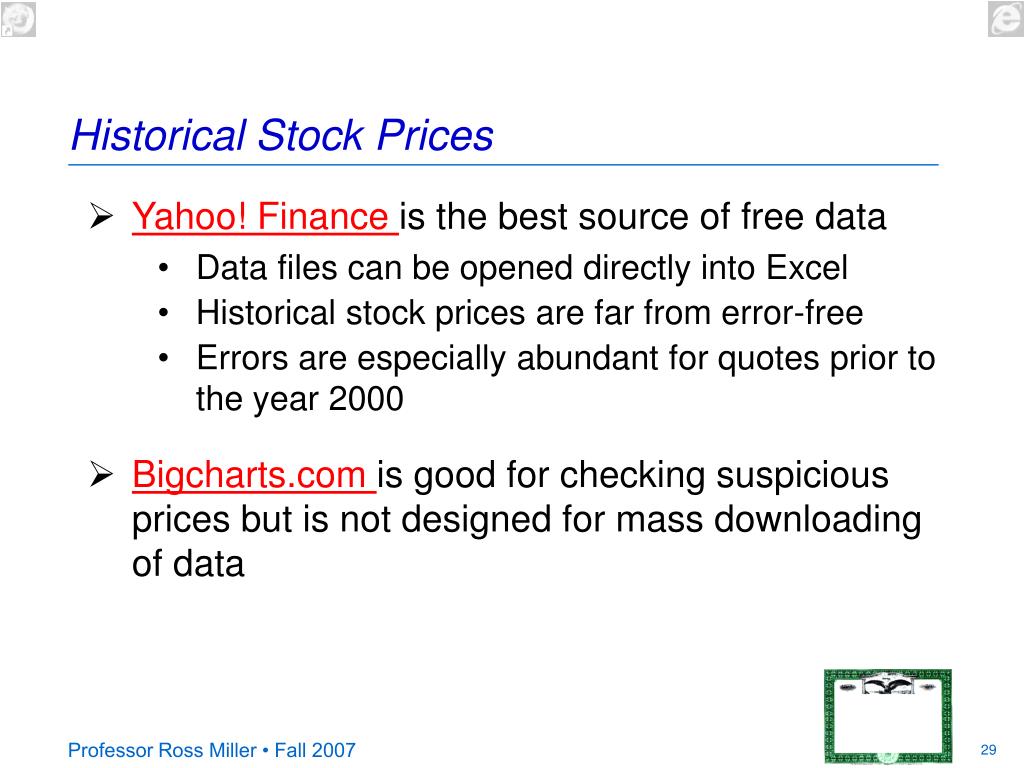 Historical Stock Prices

➢ Yahoo! Finance is the best source of free data
• Data files can be opened directly into Excel
• Historical stock prices are far from error-free
• Errors are especially abundant for quotes prior to the year 2000

➢ Bigcharts.com is good for checking suspicious prices but is not designed for mass downloading of data

Professor Ross Miller • Fall 2007

29